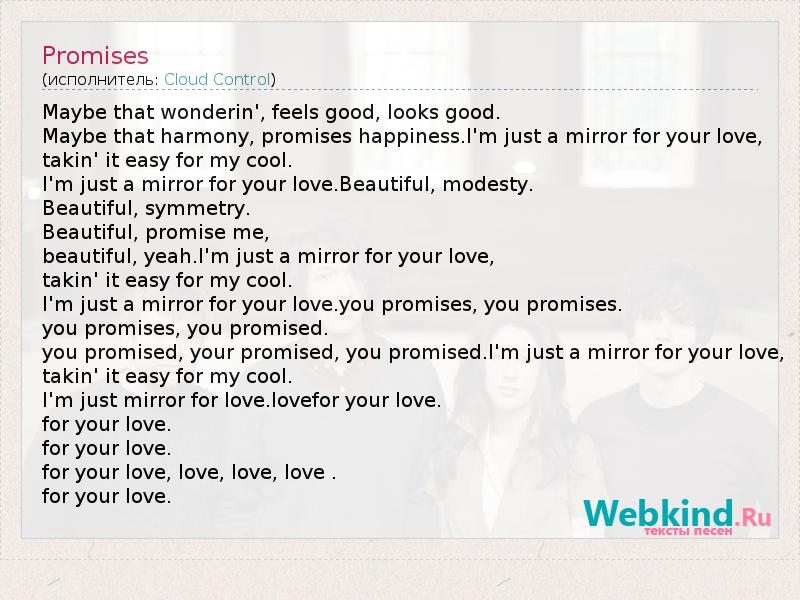 Promises
(исполнитель: Cloud Control)

Maybe that wonderin', feels good, looks good.
Maybe that harmony, promises happiness.I'm just a mirror for your love,
takin' it easy for my cool.
I'm just a mirror for your love.Beautiful, modesty.
Beautiful, symmetry.
Beautiful, promise me,
beautiful, yeah.I'm just a mirror for your love,
takin' it easy for my cool.
I'm just a mirror for your love.you promises, you promises.
you promises, you promised.
you promised, your promised, you promised.I'm just a mirror for your love,
takin' it easy for my cool.
I'm just mirror for love.lovefor your love.
for your love.
for your love.
for your love, love, love, love .
for your love.

Webkind.Ru
тексты песен